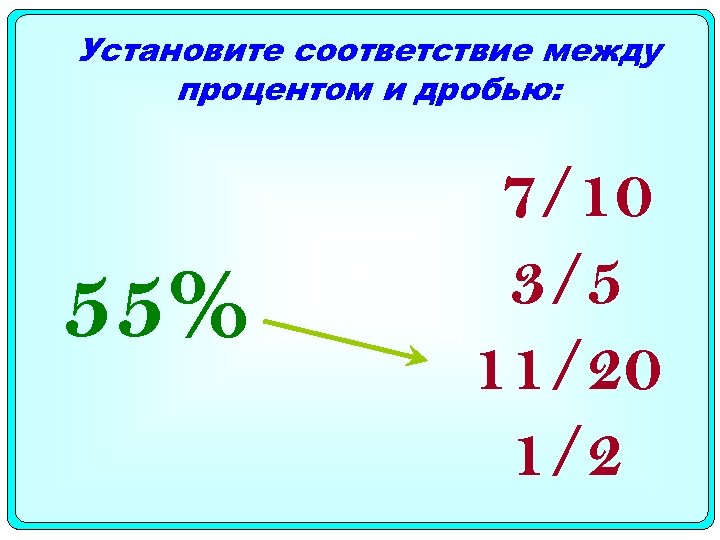 Установите соответствие между процентом и дробью:

55%

7/10
3/5
11/20
1/2